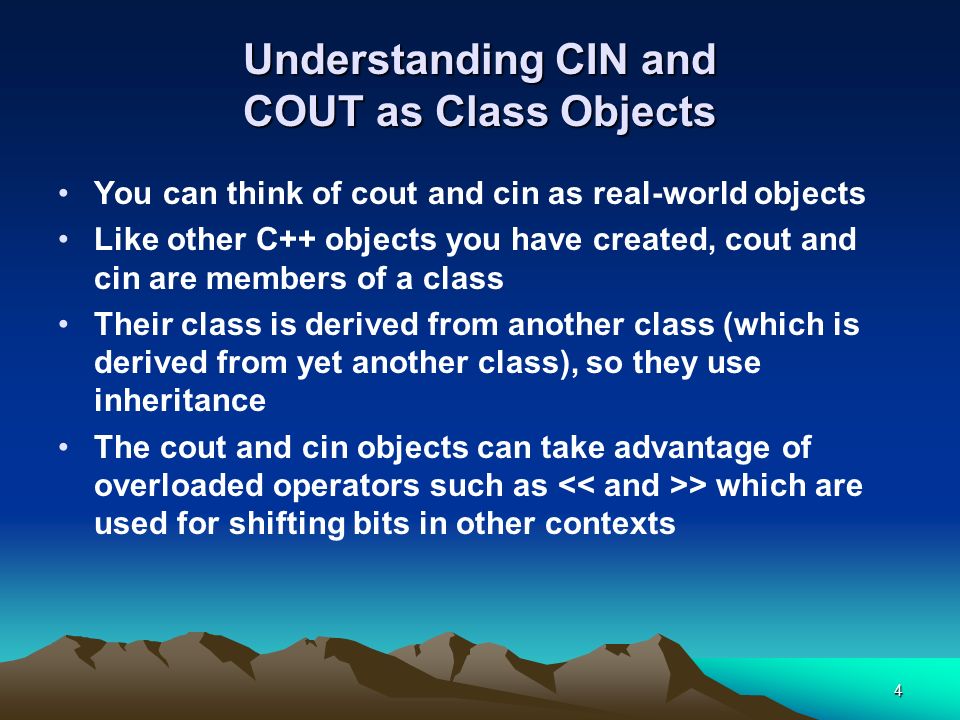 Understanding CIN and COUT as Class Objects

• You can think of cout and cin as real-world objects
• Like other C++ objects you have created, cout and cin are members of a class
• Their class is derived from another class (which is derived from yet another class), so they use inheritance
• The cout and cin objects can take advantage of overloaded operators such as << and >> which are used for shifting bits in other contexts

4